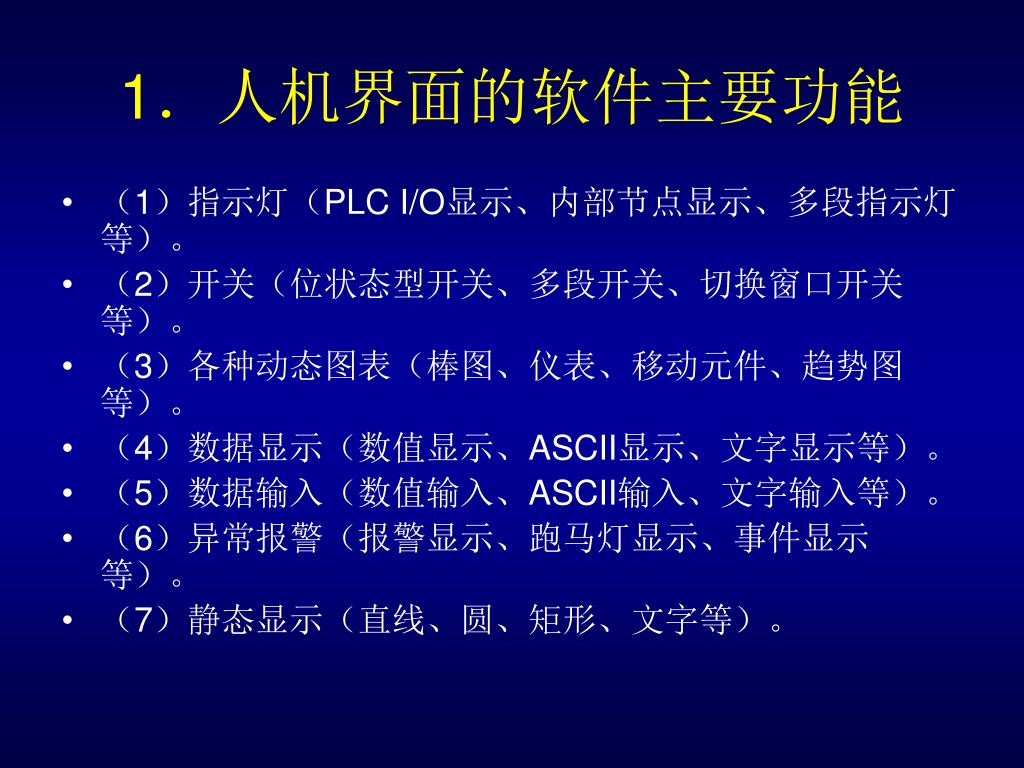 1．人机界面的软件主要功能

• （1）指示灯（PLC I/O显示、内部节点显示、多段指示灯等）。
• （2）开关（位状态型开关、多段开关、切换窗口开关等）。
• （3）各种动态图表（棒图、仪表、移动元件、趋势图等）。
• （4）数据显示（数值显示、ASCII显示、文字显示等）。
• （5）数据输入（数值输入、ASCII输入、文字输入等）。
• （6）异常报警（报警显示、跑马灯显示、事件显示等）。
• （7）静态显示（直线、圆、矩形、文字等）。